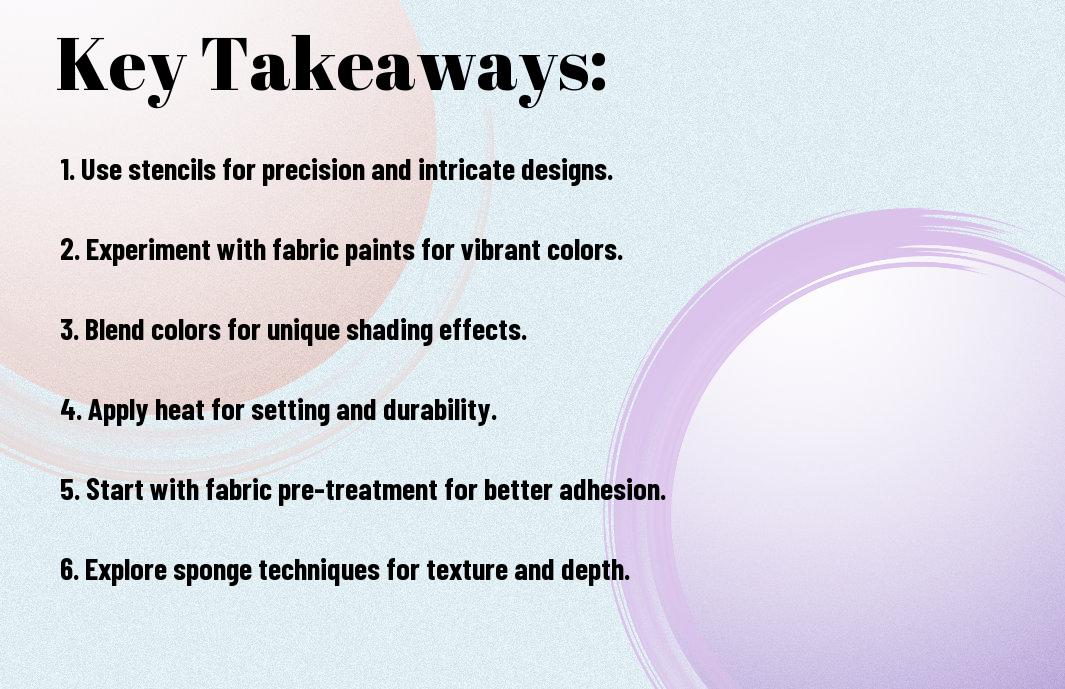 Key Takeaways:

1. Use stencils for precision and intricate designs.

2. Experiment with fabric paints for vibrant colors.

3. Blend colors for unique shading effects.

4. Apply heat for setting and durability.

5. Start with fabric pre-treatment for better adhesion.

6. Explore sponge techniques for texture and depth.